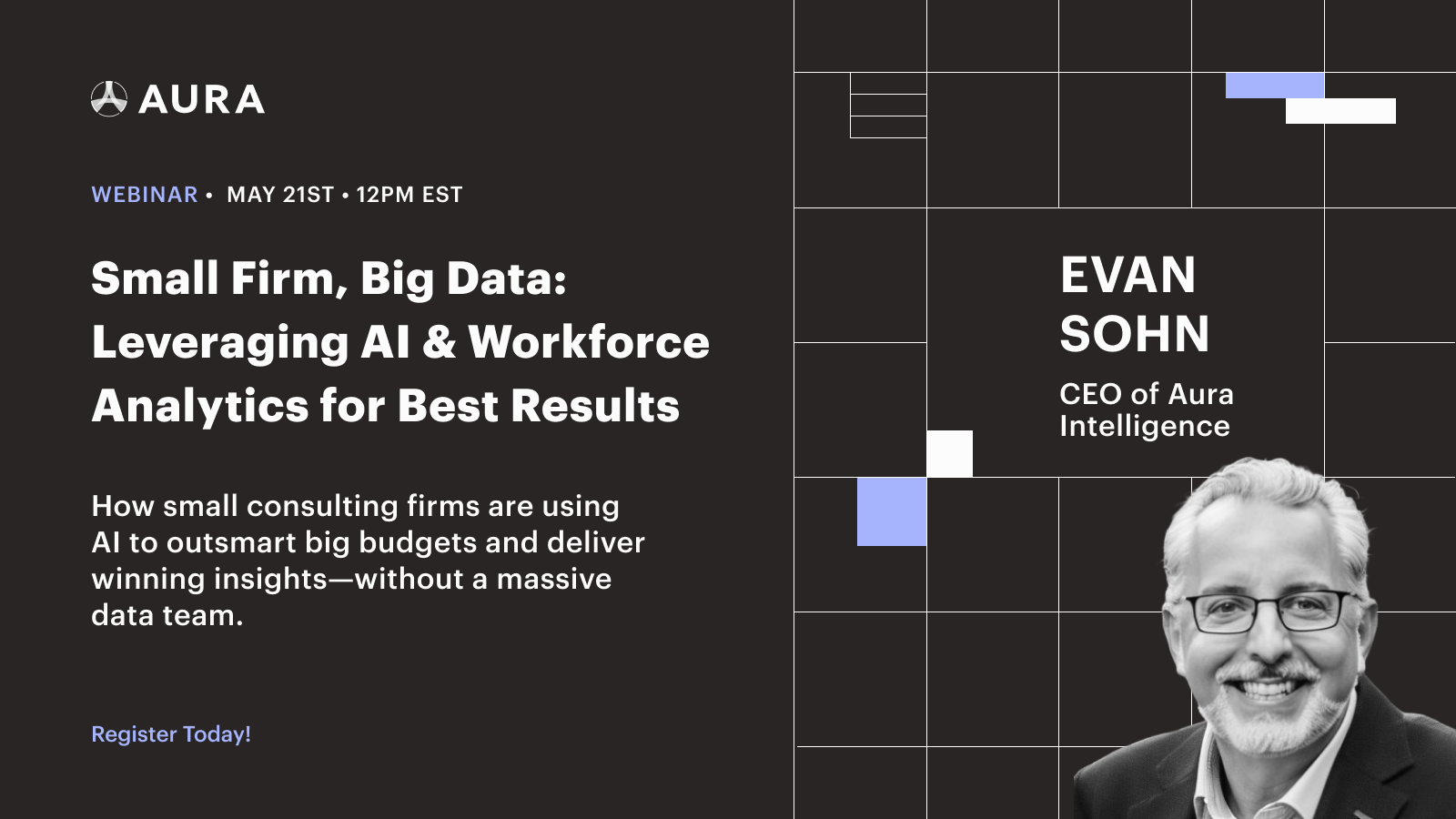 AURA

WEBINAR • MAY 21ST • 12PM EST

Small Firm, Big Data: Leveraging AI & Workforce Analytics for Best Results

How small consulting firms are using AI to outsmart big budgets and deliver winning insights—without a massive data team.

Register Today!

EVAN SOHN

CEO of Aura Intelligence